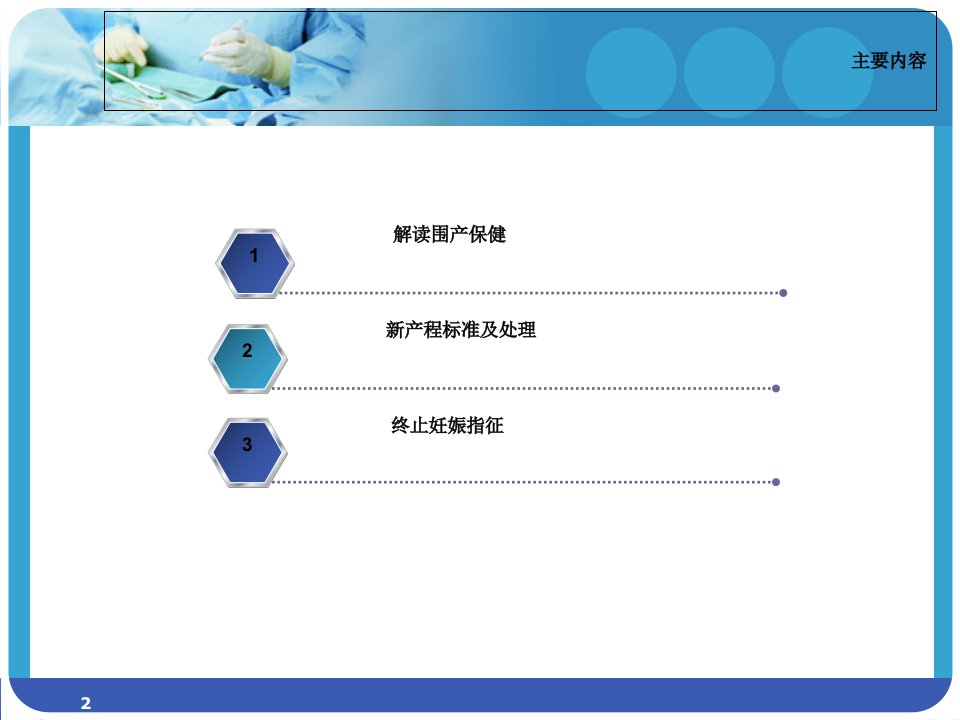 主要内容

1
解读围产保健

2
新产程标准及处理

3
终止妊娠指征

2